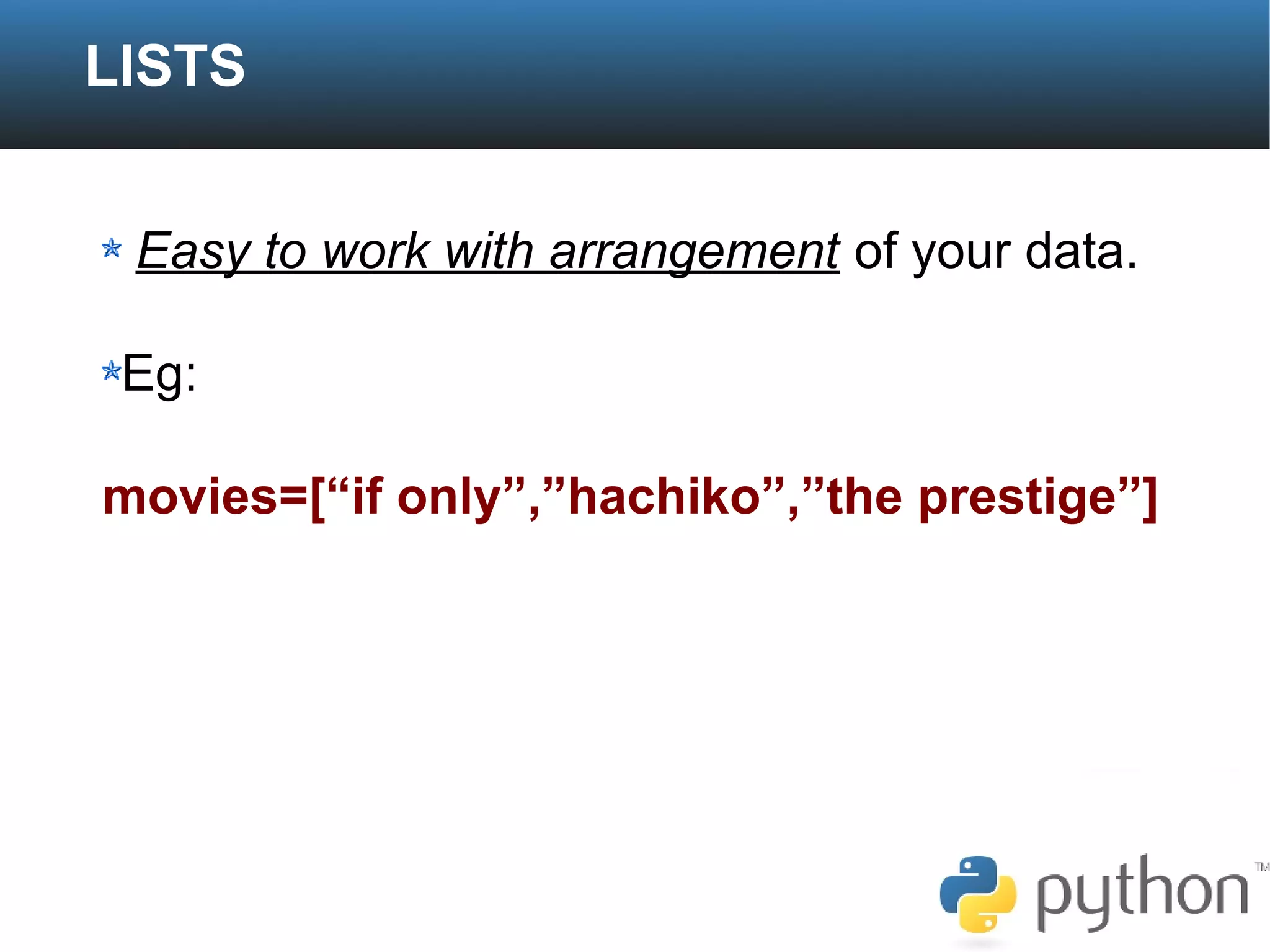 LISTS

Easy to work with arrangement of your data.

Eg:

movies=[“if only”,”hachiko”,”the prestige”]

python™